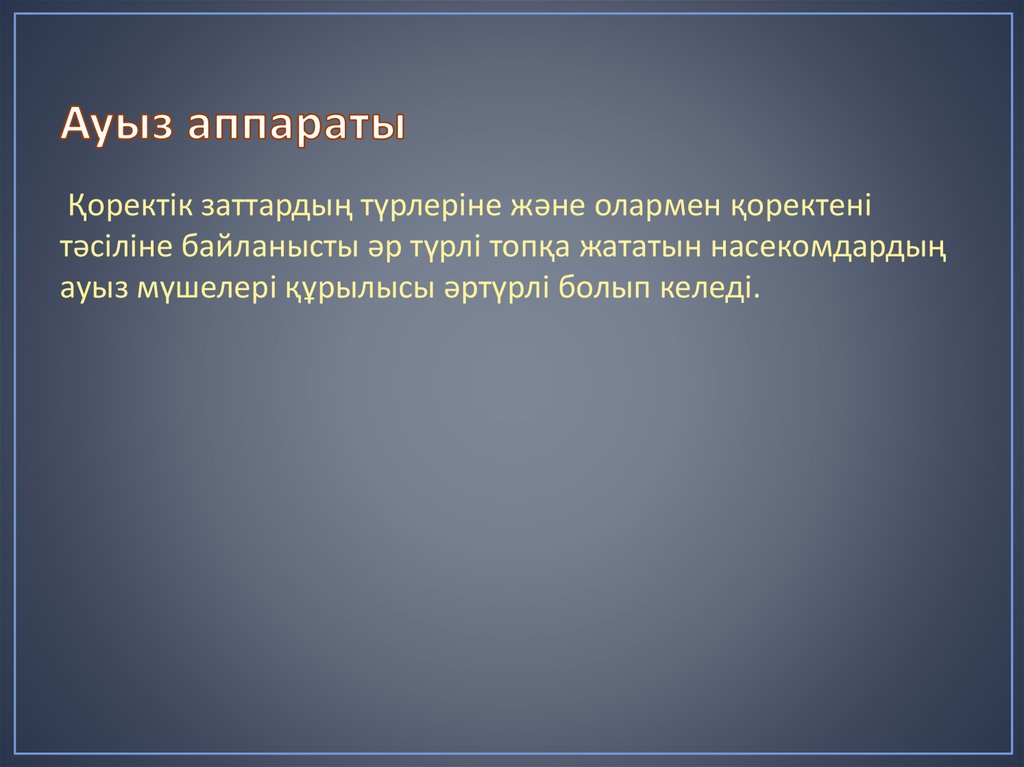 Ауыз аппараты

Қоректік заттардың түрлеріне және олармен қоректені тәсіліне байланысты әр түрлі топқа жататын насекомдардың ауыз мүшелері құрылысы әртүрлі болып келеді.